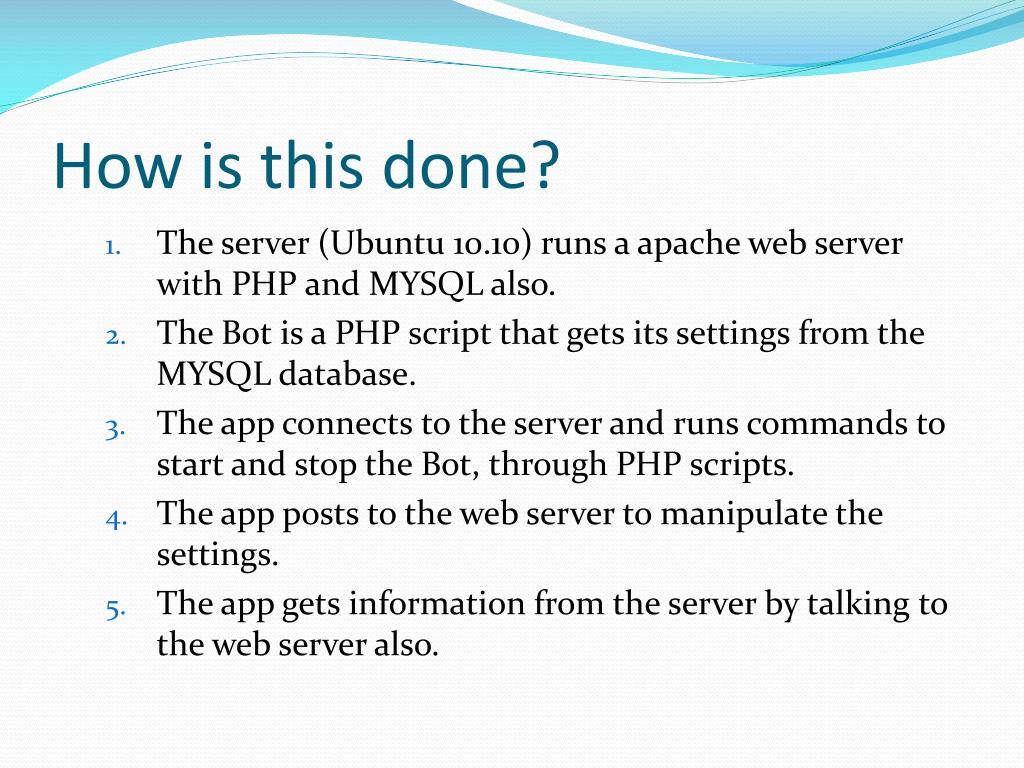 How is this done?

1. The server (Ubuntu 10.10) runs a apache web server with PHP and MYSQL also.
2. The Bot is a PHP script that gets its settings from the MYSQL database.
3. The app connects to the server and runs commands to start and stop the Bot, through PHP scripts.
4. The app posts to the web server to manipulate the settings.
5. The app gets information from the server by talking to the web server also.